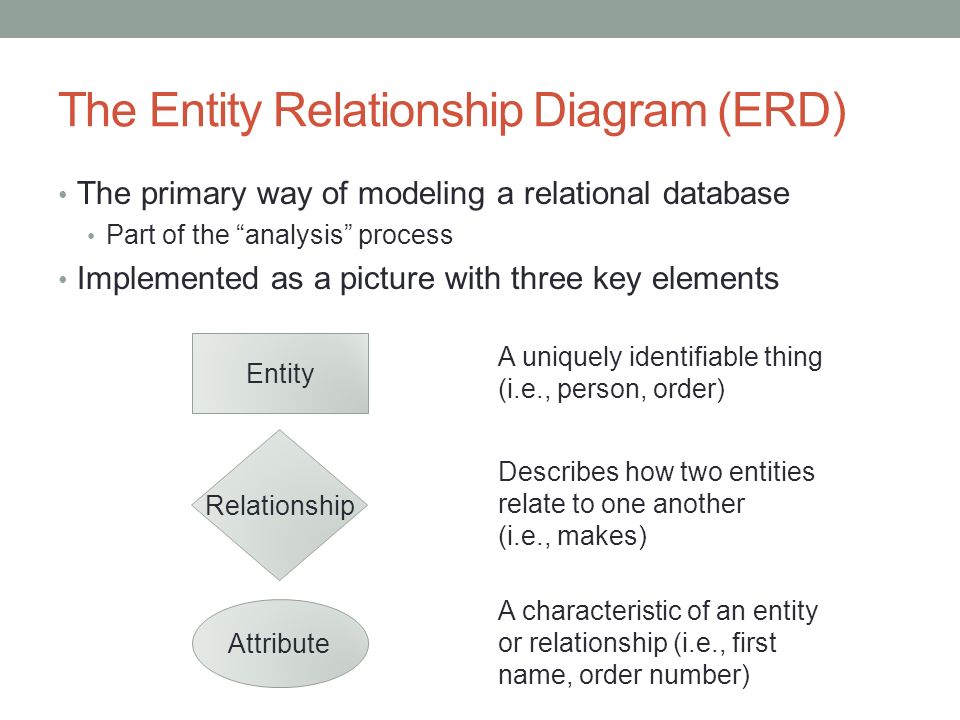 The Entity Relationship Diagram (ERD)

• The primary way of modeling a relational database
  • Part of the “analysis” process
• Implemented as a picture with three key elements

Entity

A uniquely identifiable thing (i.e., person, order)

Relationship

Describes how two entities relate to one another (i.e., makes)

Attribute

A characteristic of an entity or relationship (i.e., first name, order number)